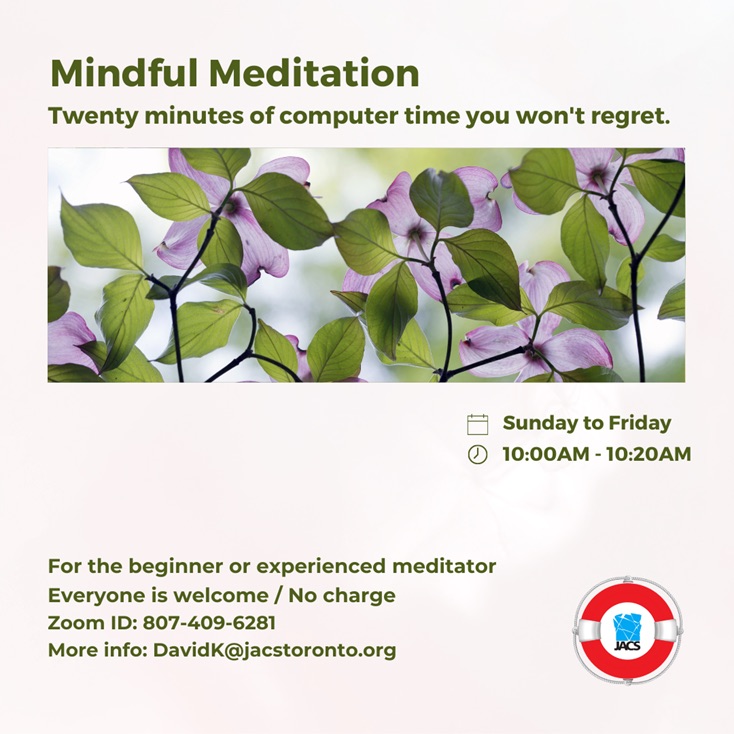 Mindful Meditation
Twenty minutes of computer time you won't regret.

Sunday to Friday
10:00AM - 10:20AM

For the beginner or experienced meditator
Everyone is welcome / No charge
Zoom ID: 807-409-6281
More info: DavidK@jacstoronto.org

JACS